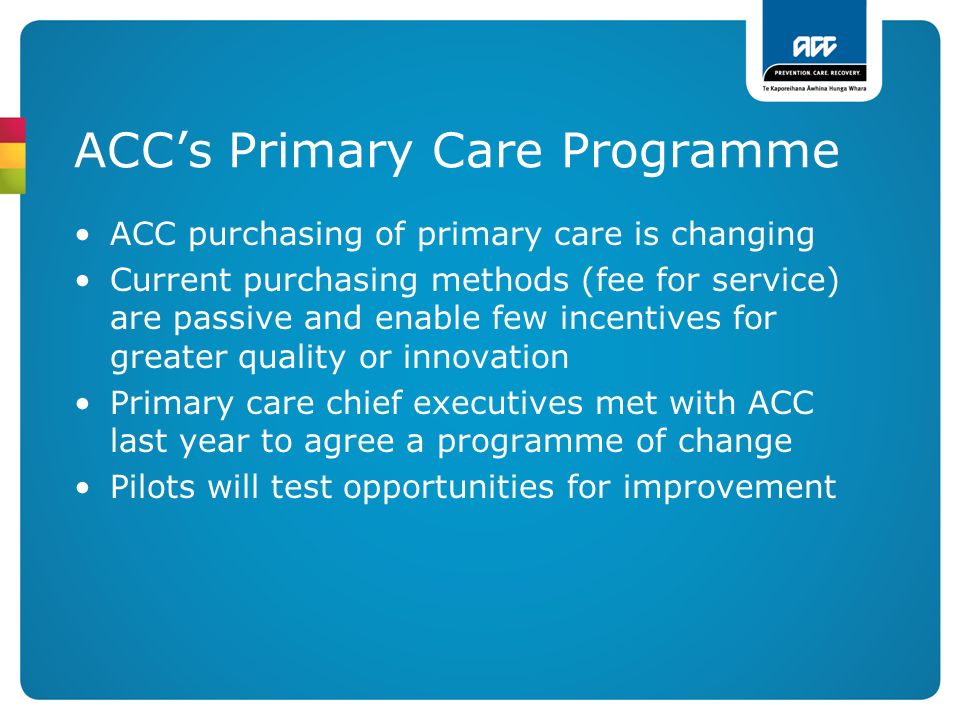 ACC
PREVENTION. CARE. RECOVERY.
Te Kaporeihana Āwhina Hunga Whara

ACC's Primary Care Programme

• ACC purchasing of primary care is changing
• Current purchasing methods (fee for service) are passive and enable few incentives for greater quality or innovation
• Primary care chief executives met with ACC last year to agree a programme of change
• Pilots will test opportunities for improvement